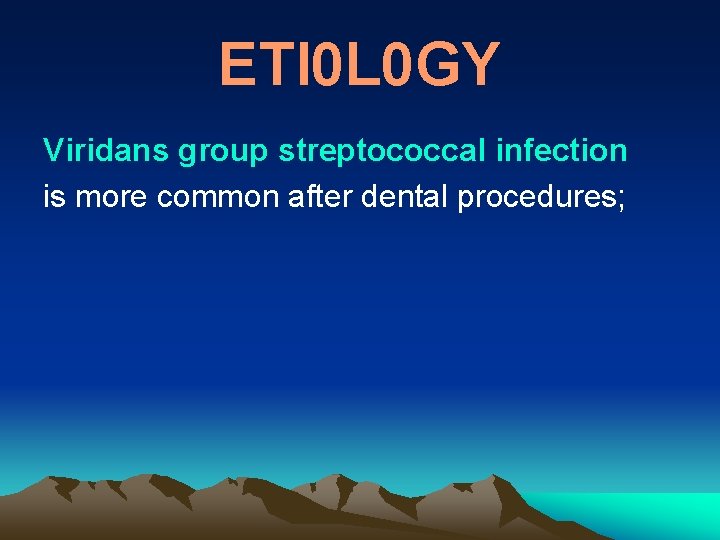 ETI0L0GY

Viridans group streptococcal infection is more common after dental procedures;